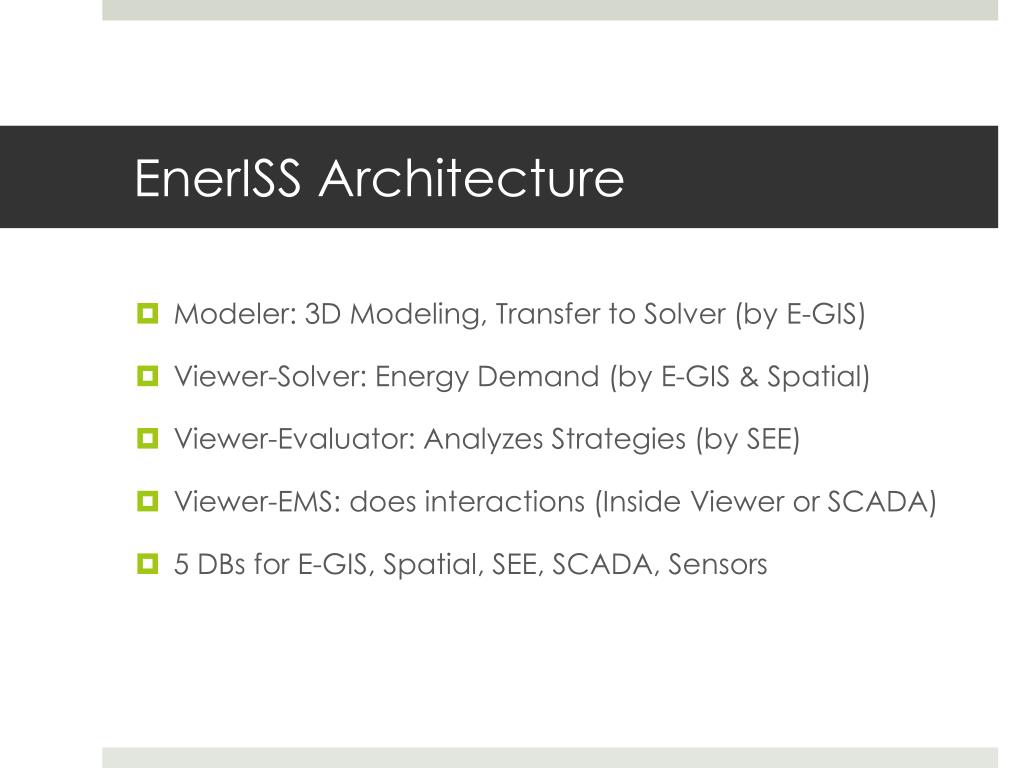 EnerISS Architecture

Modeler: 3D Modeling, Transfer to Solver (by E-GIS)

Viewer-Solver: Energy Demand (by E-GIS & Spatial)

Viewer-Evaluator: Analyzes Strategies (by SEE)

Viewer-EMS: does interactions (Inside Viewer or SCADA)

5 DBs for E-GIS, Spatial, SEE, SCADA, Sensors